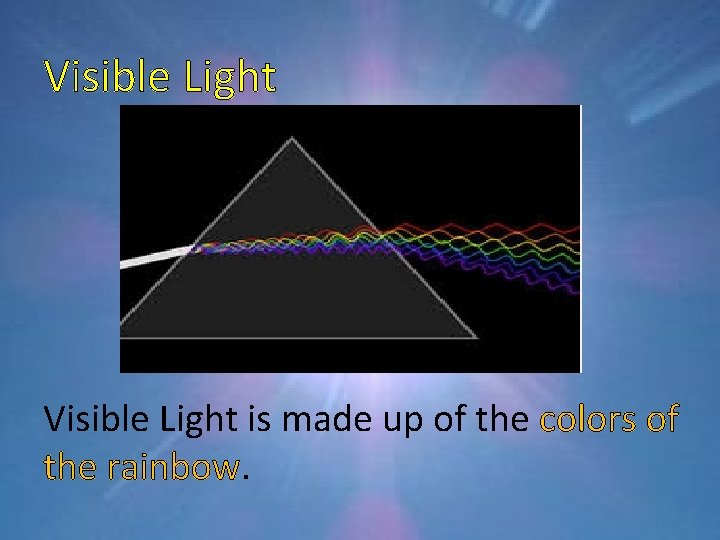 Visible Light

Visible Light is made up of the colors of the rainbow.